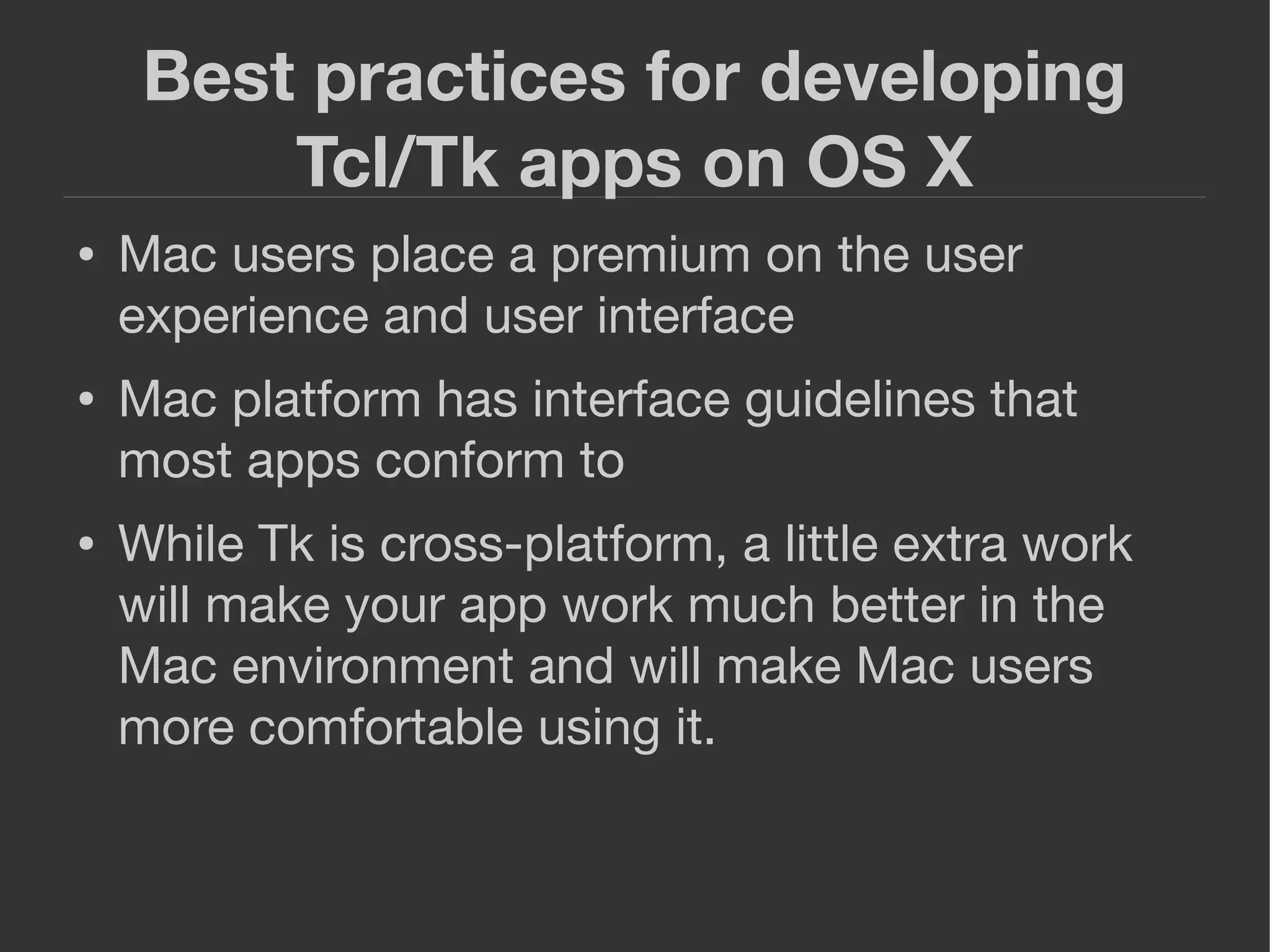 Best practices for developing Tcl/Tk apps on OS X

• Mac users place a premium on the user experience and user interface

• Mac platform has interface guidelines that most apps conform to

• While Tk is cross-platform, a little extra work will make your app work much better in the Mac environment and will make Mac users more comfortable using it.